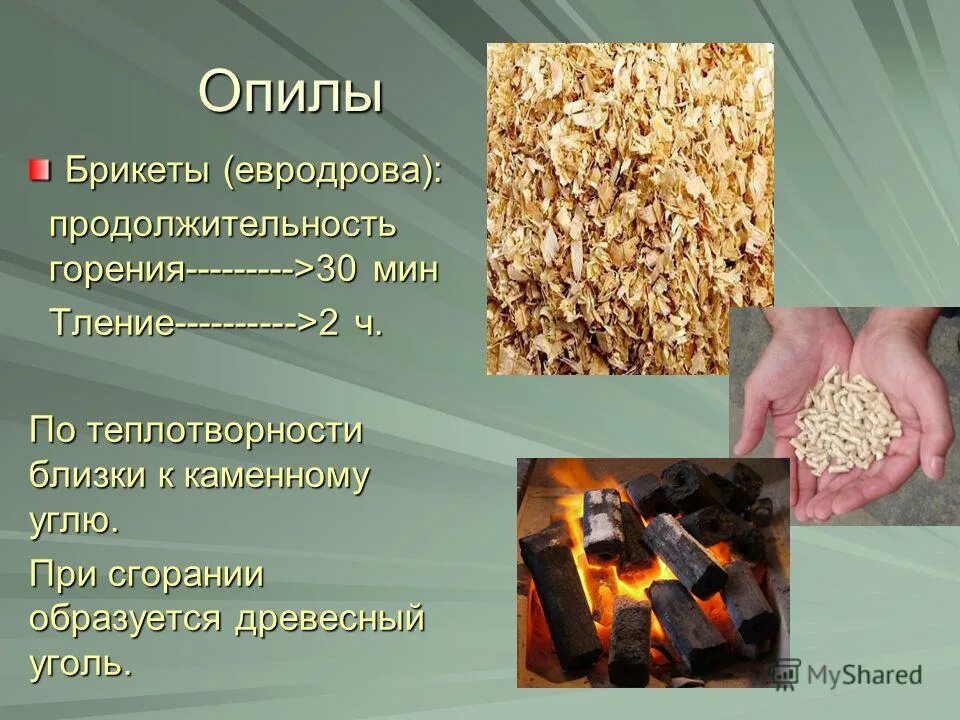 Опилы

Брикеты (евродрова):

продолжительность горения--------->30 мин

Тление---------->2 ч.

По теплотворности близки к каменному углю.

При сгорании образуется древесный уголь.

MyShared